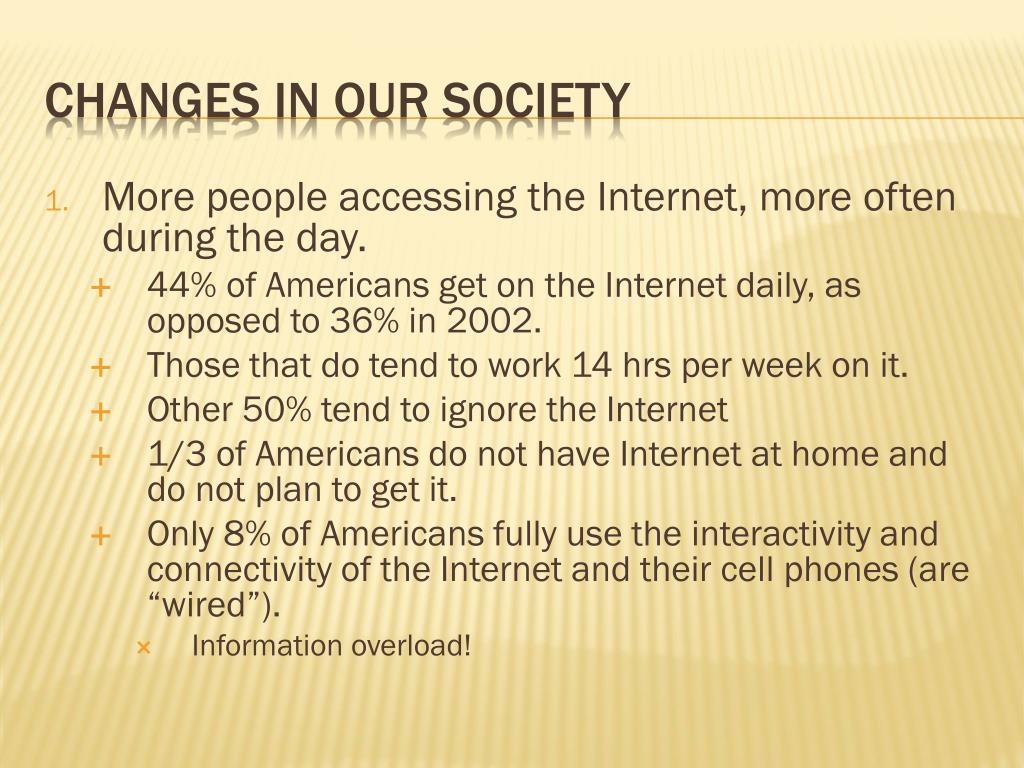 CHANGES IN OUR SOCIETY

1. More people accessing the Internet, more often during the day.
+ 44% of Americans get on the Internet daily, as opposed to 36% in 2002.
+ Those that do tend to work 14 hrs per week on it.
+ Other 50% tend to ignore the Internet
+ 1/3 of Americans do not have Internet at home and do not plan to get it.
+ Only 8% of Americans fully use the interactivity and connectivity of the Internet and their cell phones (are “wired”).
× Information overload!